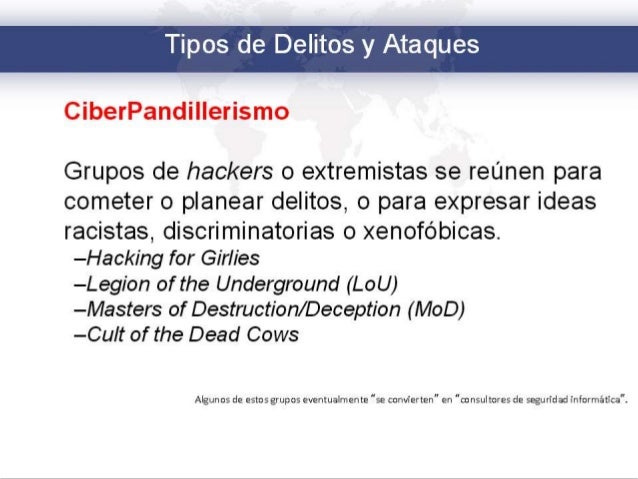 Tipos de Delitos y Ataques

CiberPandillerismo

Grupos de hackers o extremistas se reúnen para cometer o planear delitos, o para expresar ideas racistas, discriminatorias o xenofóbicas.

–Hacking for Girlies
–Legion of the Underground (LoU)
–Masters of Destruction/Deception (MoD)
–Cult of the Dead Cows

Algunos de estos grupos eventualmente "se convierten" en "consultores de seguridad informática".